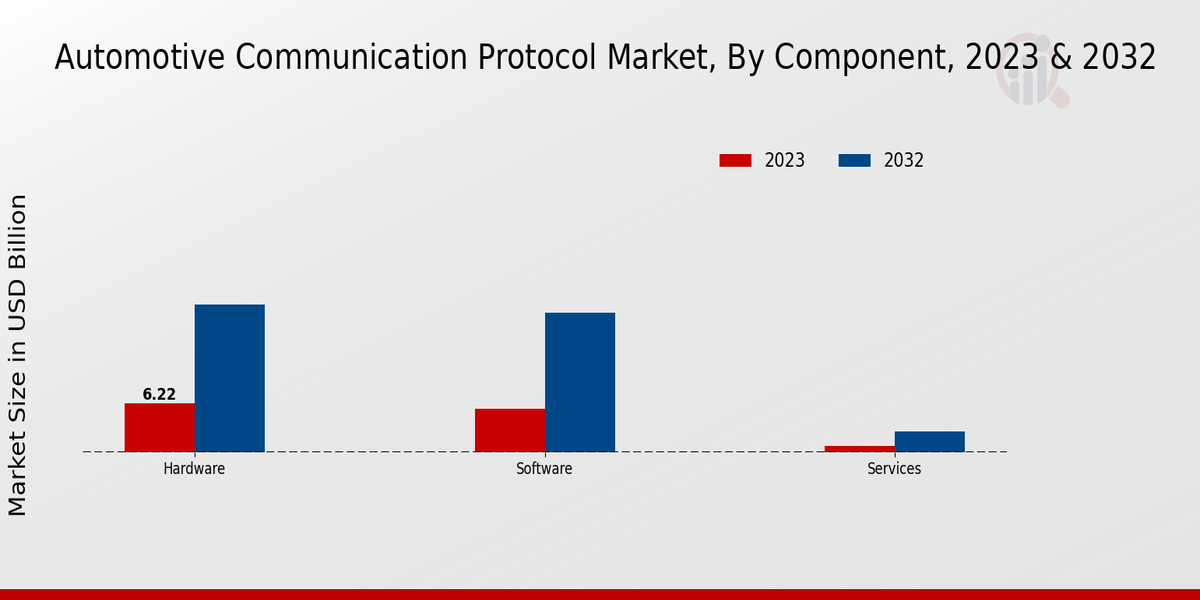 Automotive Communication Protocol Market, By Component, 2023 & 2032

2023
2032

Market Size in USD Billion

6.22

Hardware
Software
Services